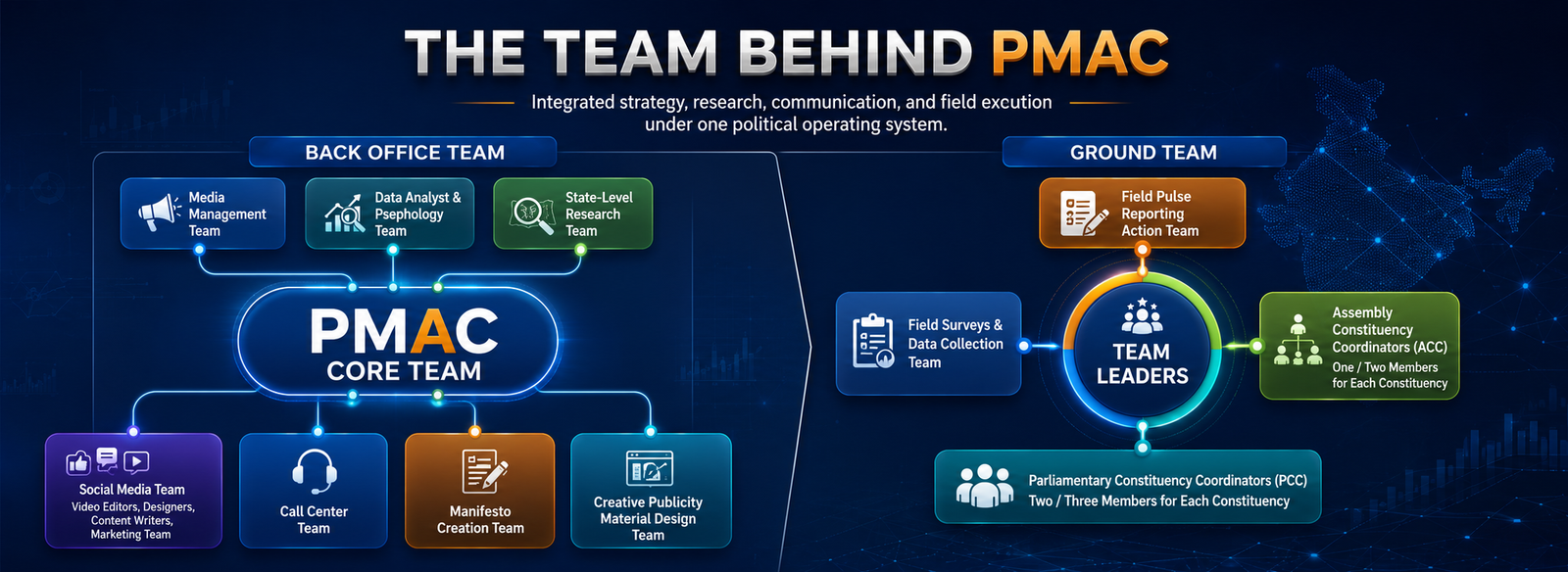 THE TEAM BEHIND PMAC

Integrated strategy, research, communication, and field excution under one political operating system.

BACK OFFICE TEAM

Media Management Team

Data Analyst & Psephology Team

State-Level Research Team

PMAC CORE TEAM

Social Media Team
Video Editors, Designers, Content Writers, Marketing Team

Call Center Team

Manifesto Creation Team

Creative Publicity Material Design Team

GROUND TEAM

Field Pulse Reporting Action Team

Field Surveys & Data Collection Team

TEAM LEADERS

Assembly Constituency Coordinators (ACC)
One / Two Members for Each Constituency

Parliamentary Constituency Coordinators (PCC)
Two / Three Members for Each Constituency